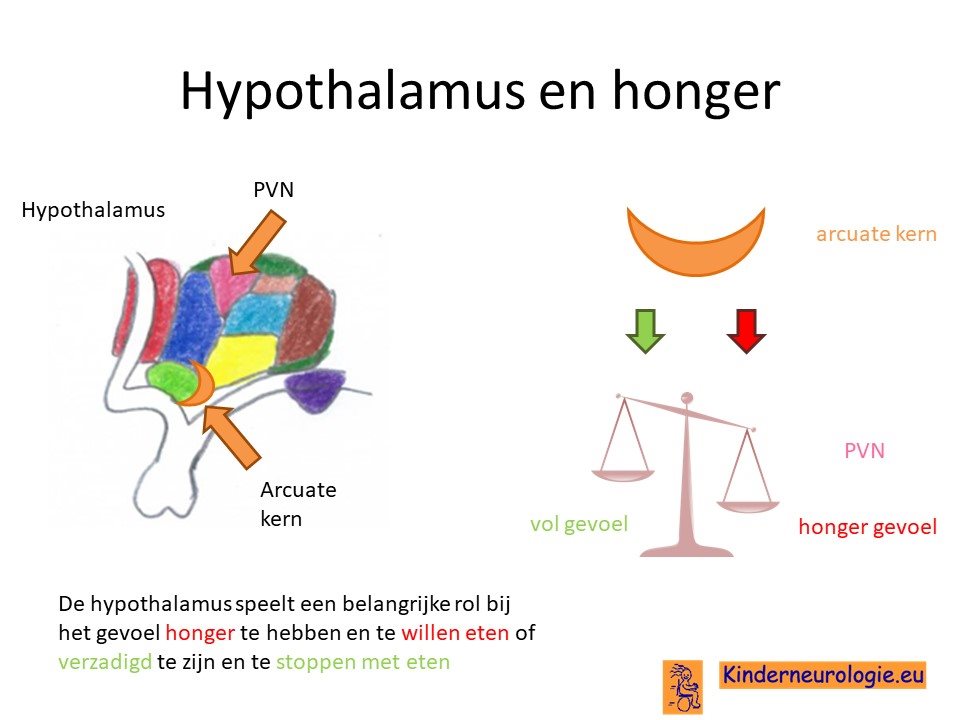 Hypothalamus en honger

Hypothalamus

PVN

Arcuate kern

arcuate kern

PVN

vol gevoel

honger gevoel

De hypothalamus speelt een belangrijke rol bij het gevoel honger te hebben en te willen eten of verzadigd te zijn en te stoppen met eten

Kinderneurologie.eu